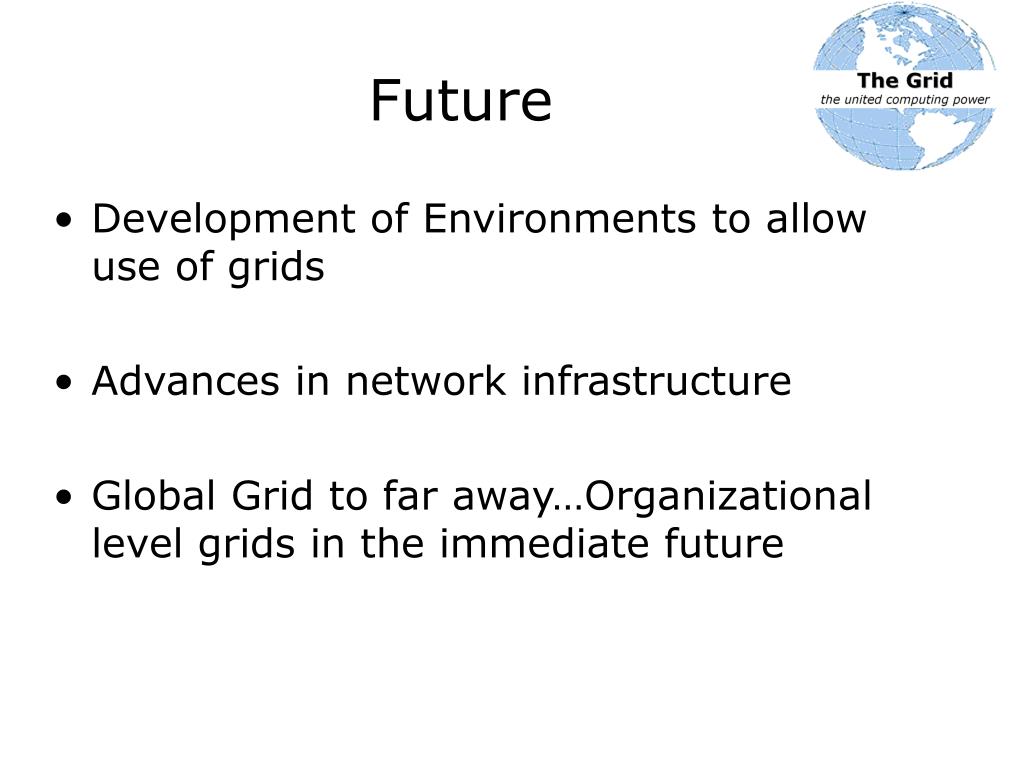 Future

The Grid
the united computing power

• Development of Environments to allow use of grids

• Advances in network infrastructure

• Global Grid to far away…Organizational level grids in the immediate future